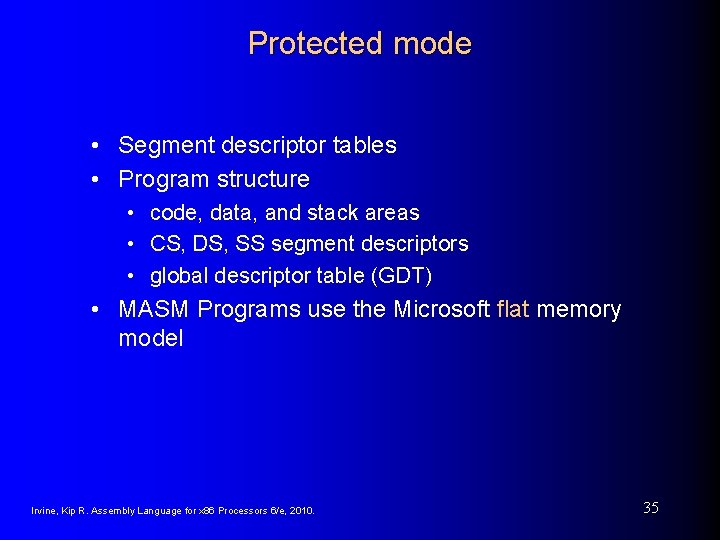 Protected mode

• Segment descriptor tables
• Program structure
  • code, data, and stack areas
  • CS, DS, SS segment descriptors
  • global descriptor table (GDT)
• MASM Programs use the Microsoft flat memory model

Irvine, Kip R. Assembly Language for x86 Processors 6/e, 2010.

35